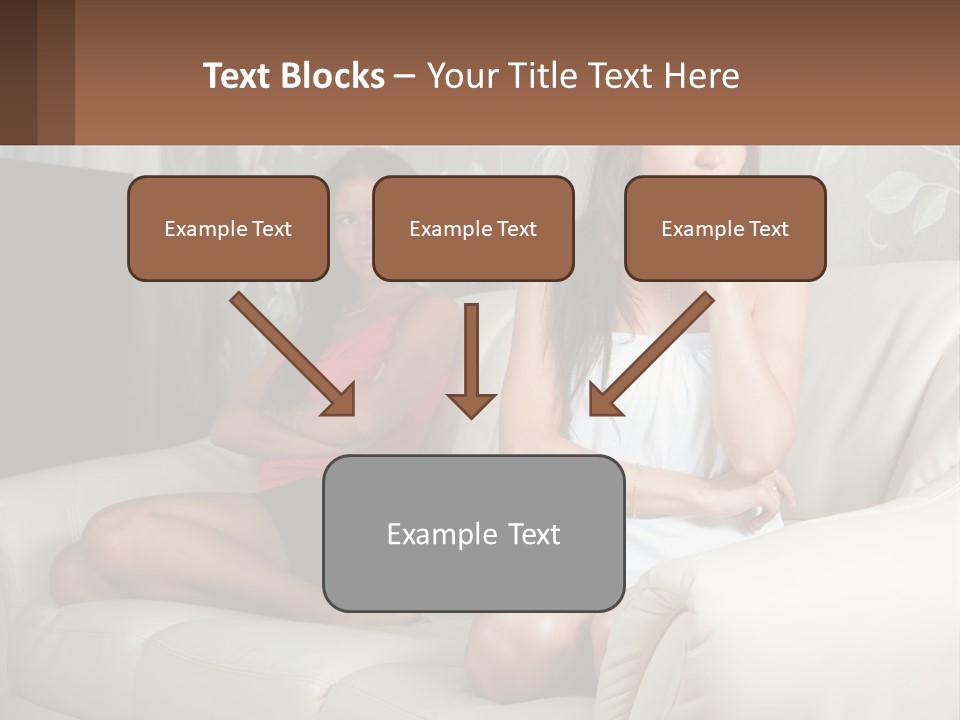 Text Blocks – Your Title Text Here

Example Text

Example Text

Example Text

Example Text